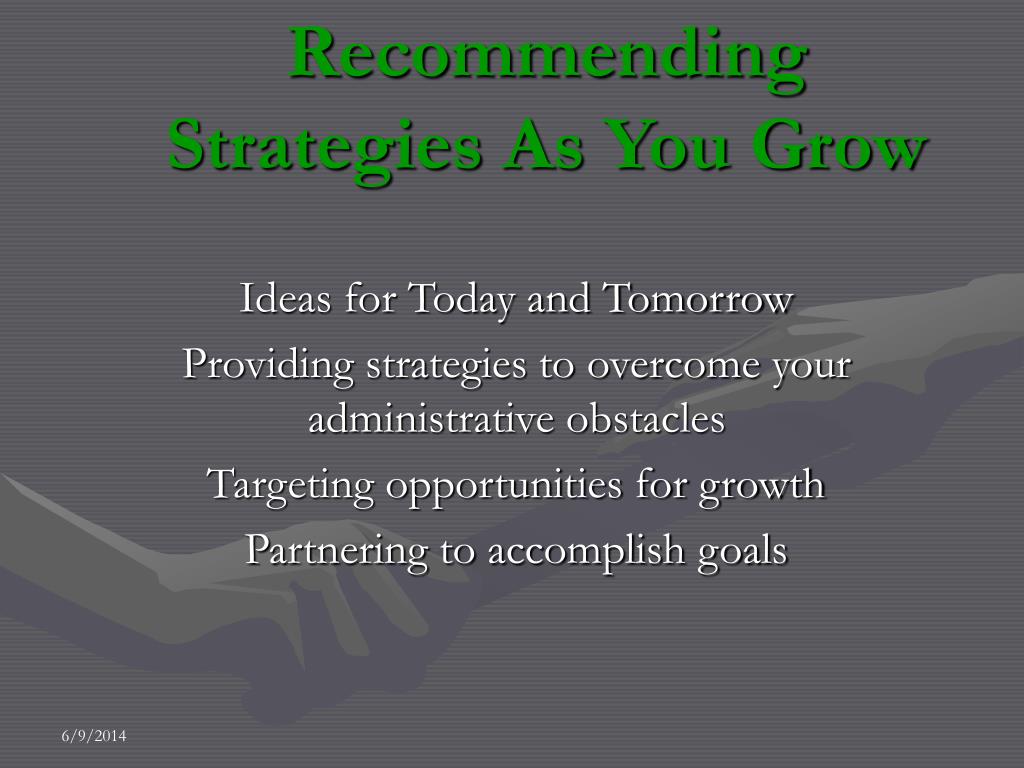 Recommending Strategies As You Grow

Ideas for Today and Tomorrow

Providing strategies to overcome your administrative obstacles

Targeting opportunities for growth

Partnering to accomplish goals

6/9/2014